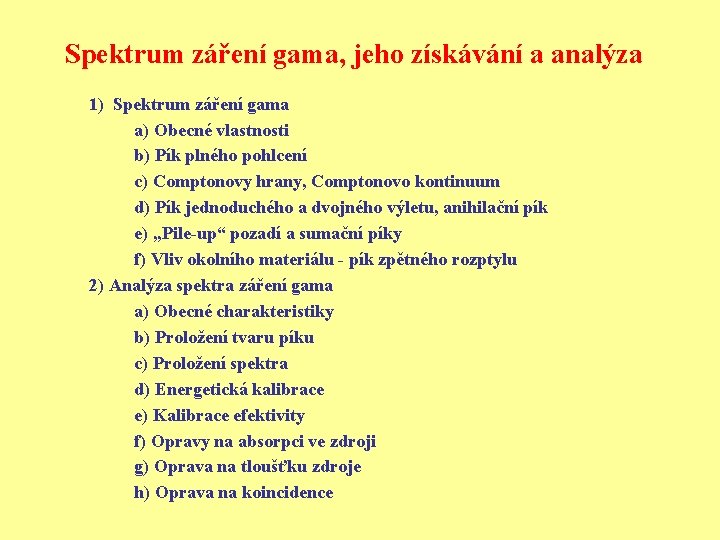 Spektrum záření gama, jeho získávání a analýza

1) Spektrum záření gama
a) Obecné vlastnosti
b) Pík plného pohlcení
c) Comptonovy hrany, Comptonovo kontinuum
d) Pík jednoduchého a dvojného výletu, anihilační pík
e) „Pile-up“ pozadí a sumační píky
f) Vliv okolního materiálu - pík zpětného rozptylu
2) Analýza spektra záření gama
a) Obecné charakteristiky
b) Proložení tvaru píku
c) Proložení spektra
d) Energetická kalibrace
e) Kalibrace efektivity
f) Opravy na absorpci ve zdroji
g) Oprava na tloušťku zdroje
h) Oprava na koincidence